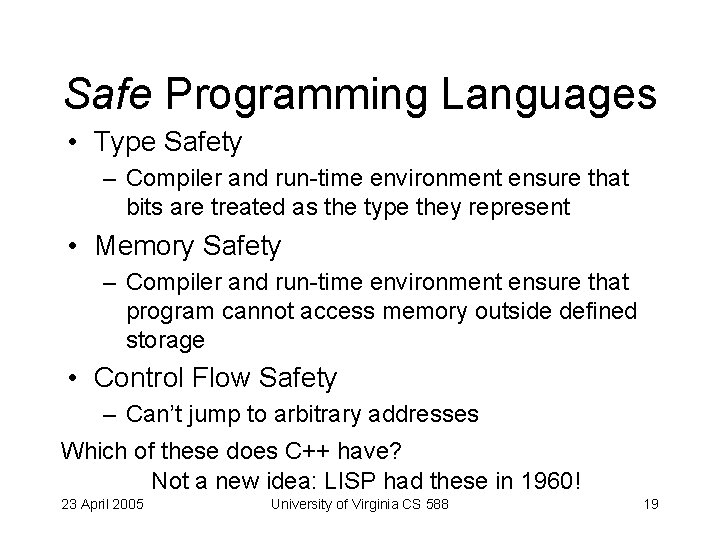 Safe Programming Languages

• Type Safety
  – Compiler and run-time environment ensure that bits are treated as the type they represent
• Memory Safety
  – Compiler and run-time environment ensure that program cannot access memory outside defined storage
• Control Flow Safety
  – Can't jump to arbitrary addresses

Which of these does C++ have?

Not a new idea: LISP had these in 1960!

23 April 2005 University of Virginia CS 588 19